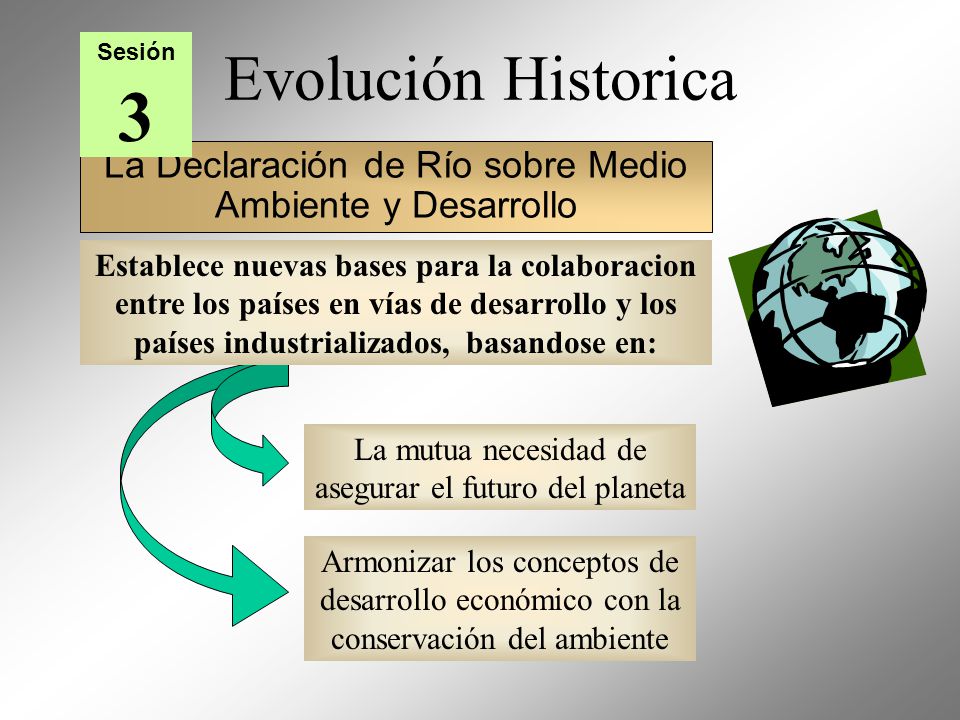 Sesión
3

Evolución Historica

La Declaración de Río sobre Medio Ambiente y Desarrollo

Establece nuevas bases para la colaboracion entre los países en vías de desarrollo y los países industrializados, basandose en:

La mutua necesidad de asegurar el futuro del planeta

Armonizar los conceptos de desarrollo económico con la conservación del ambiente